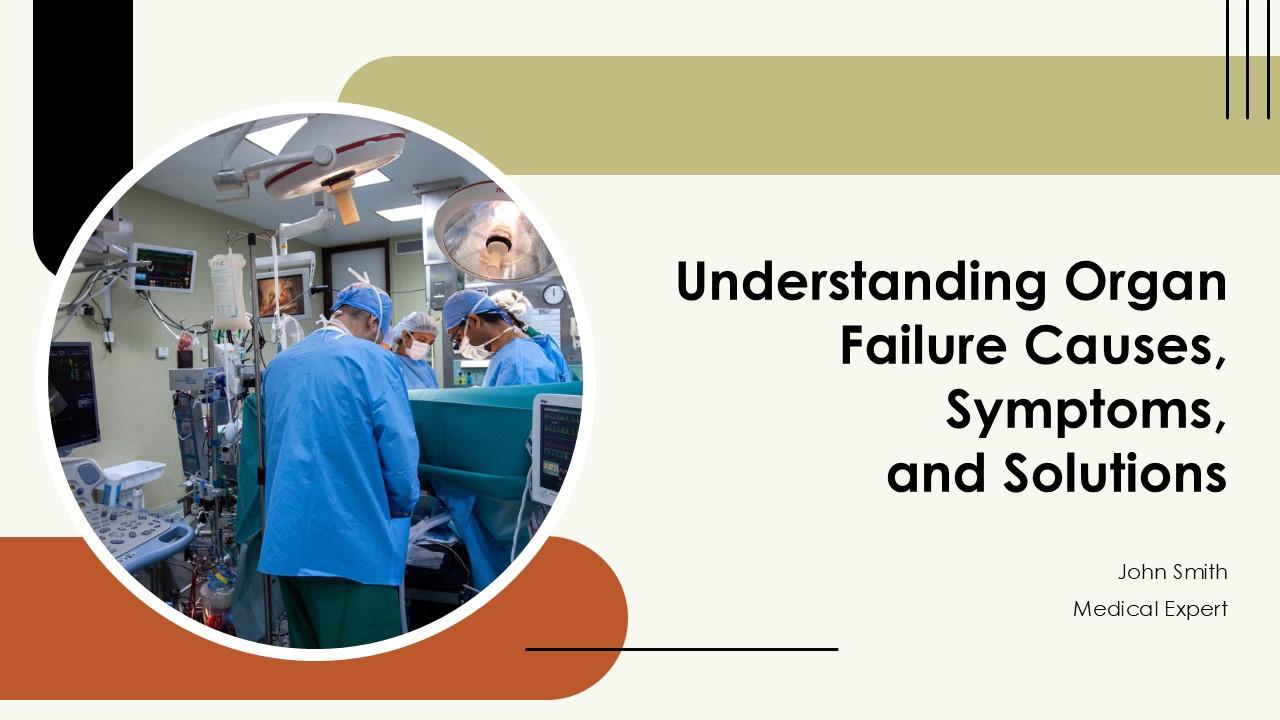 Understanding Organ Failure Causes, Symptoms, and Solutions

John Smith
Medical Expert